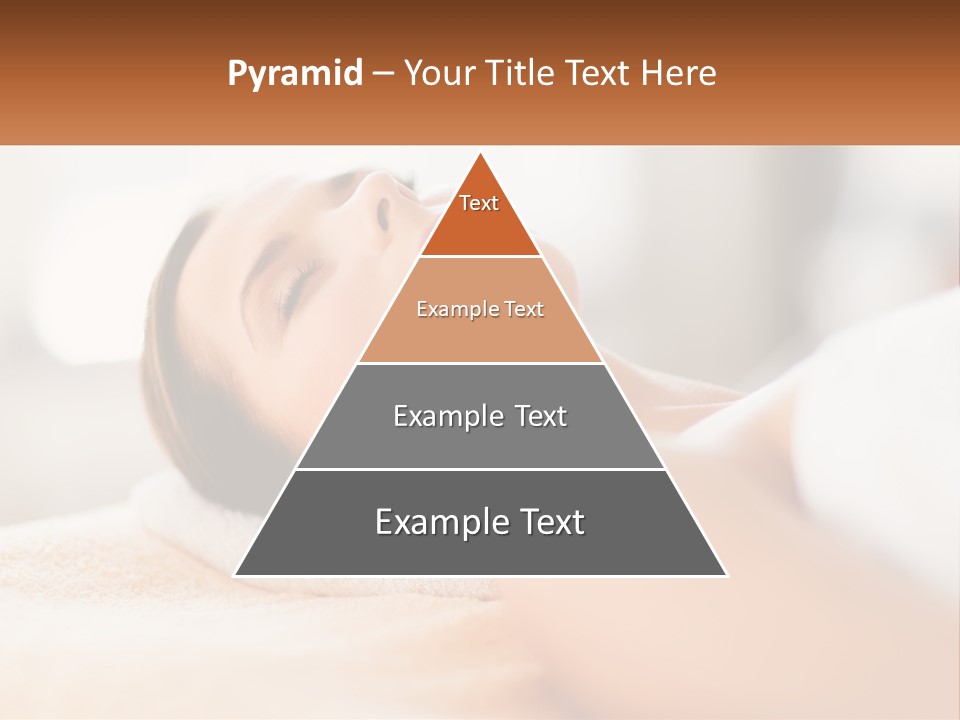 Pyramid – Your Title Text Here

Text

Example Text

Example Text

Example Text